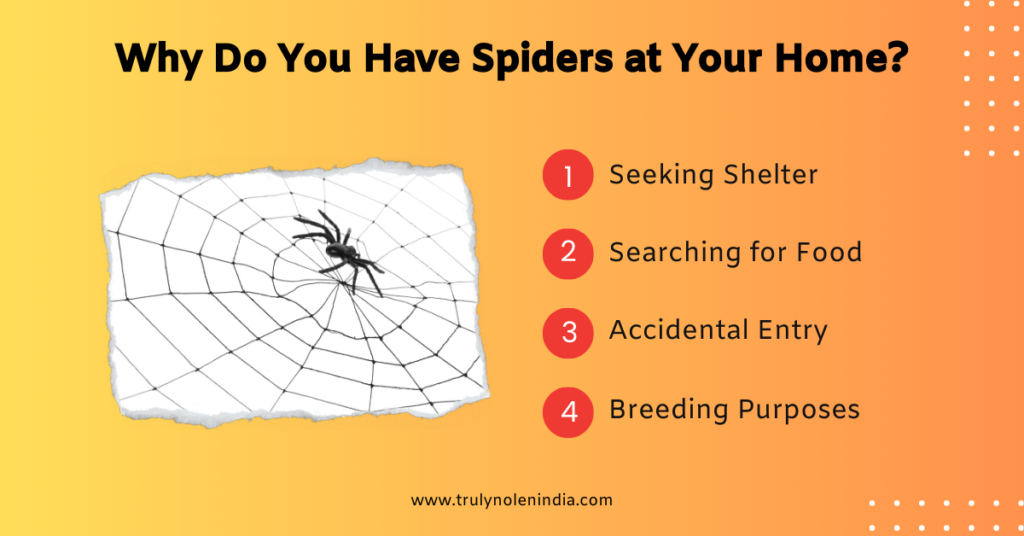 Why Do You Have Spiders at Your Home?

1 Seeking Shelter

2 Searching for Food

3 Accidental Entry

4 Breeding Purposes

www.trulynolenindia.com